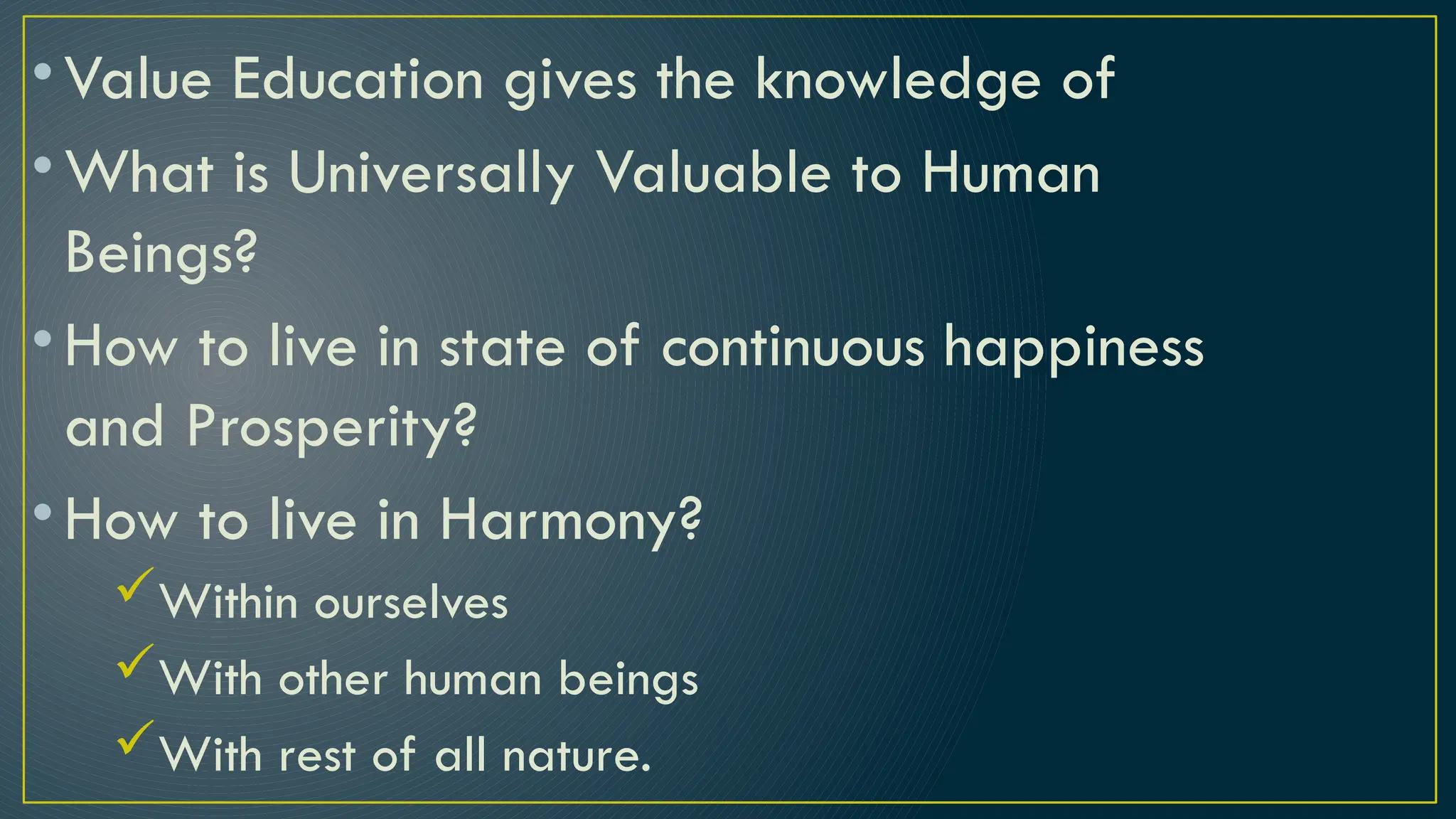 • Value Education gives the knowledge of

• What is Universally Valuable to Human Beings?

• How to live in state of continuous happiness and Prosperity?

• How to live in Harmony?

✓ Within ourselves

✓ With other human beings

✓ With rest of all nature.